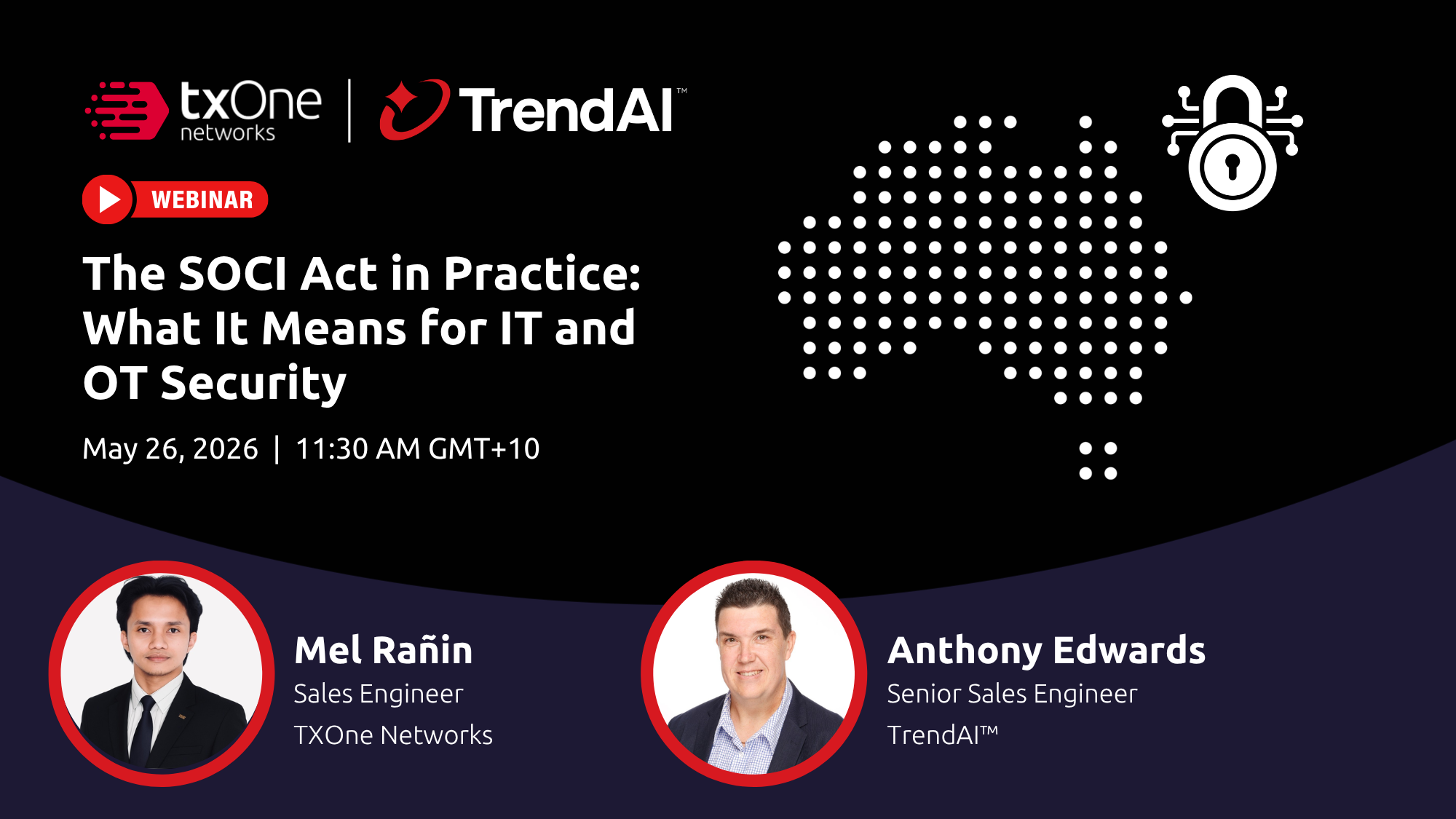 txOne networks | TrendAI™

WEBINAR

The SOCI Act in Practice: What It Means for IT and OT Security

May 26, 2026 | 11:30 AM GMT+10

Mel Rañin
Sales Engineer
TXOne Networks

Anthony Edwards
Senior Sales Engineer
TrendAI™